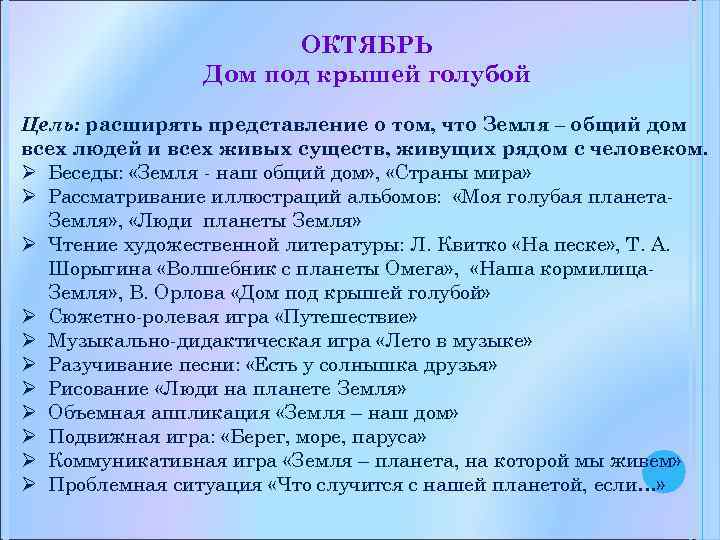 ОКТЯБРЬ
Дом под крышей голубой

Цель: расширять представление о том, что Земля – общий дом всех людей и всех живых существ, живущих рядом с человеком.

➢ Беседы: «Земля - наш общий дом», «Страны мира»
➢ Рассматривание иллюстраций альбомов: «Моя голубая планета-Земля», «Люди планеты Земля»
➢ Чтение художественной литературы: Л. Квитко «На песке», Т. А. Шорыгина «Волшебник с планеты Омега», «Наша кормилица-Земля», В. Орлова «Дом под крышей голубой»
➢ Сюжетно-ролевая игра «Путешествие»
➢ Музыкально-дидактическая игра «Лето в музыке»
➢ Разучивание песни: «Есть у солнышка друзья»
➢ Рисование «Люди на планете Земля»
➢ Объемная аппликация «Земля – наш дом»
➢ Подвижная игра: «Берег, море, паруса»
➢ Коммуникативная игра «Земля – планета, на которой мы живем»
➢ Проблемная ситуация «Что случится с нашей планетой, если…»